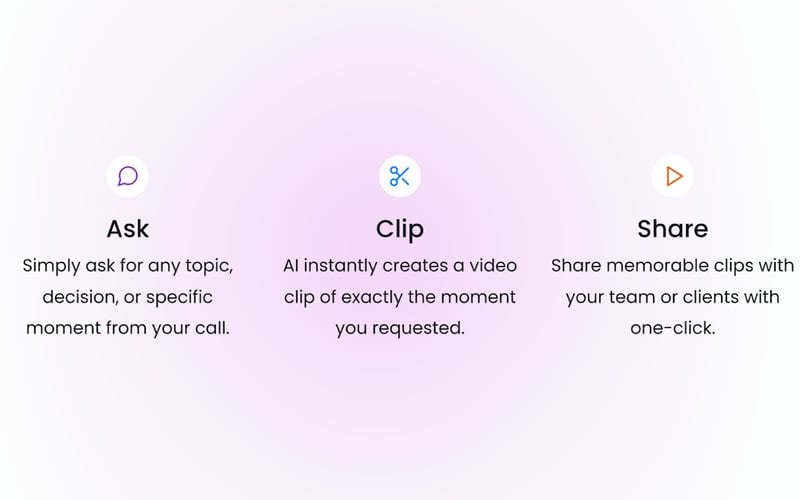 Ask

Simply ask for any topic, decision, or specific moment from your call.

Clip

AI instantly creates a video clip of exactly the moment you requested.

Share

Share memorable clips with your team or clients with one-click.